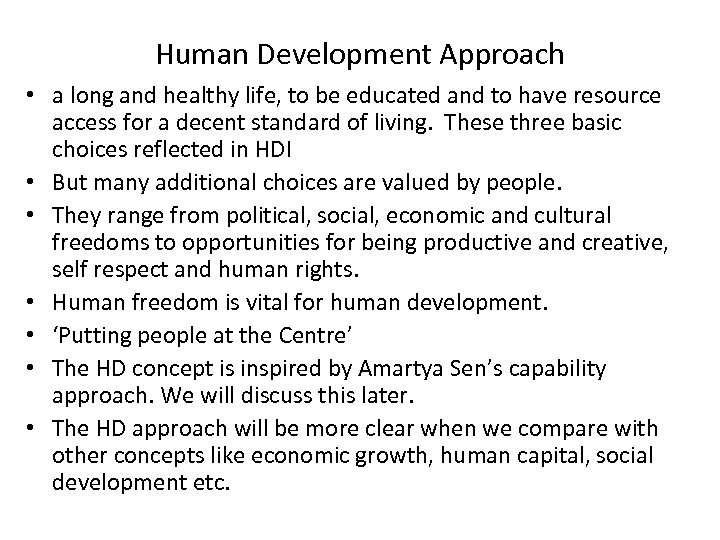 Human Development Approach

• a long and healthy life, to be educated and to have resource access for a decent standard of living. These three basic choices reflected in HDI
• But many additional choices are valued by people.
• They range from political, social, economic and cultural freedoms to opportunities for being productive and creative, self respect and human rights.
• Human freedom is vital for human development.
• ‘Putting people at the Centre’
• The HD concept is inspired by Amartya Sen’s capability approach. We will discuss this later.
• The HD approach will be more clear when we compare with other concepts like economic growth, human capital, social development etc.